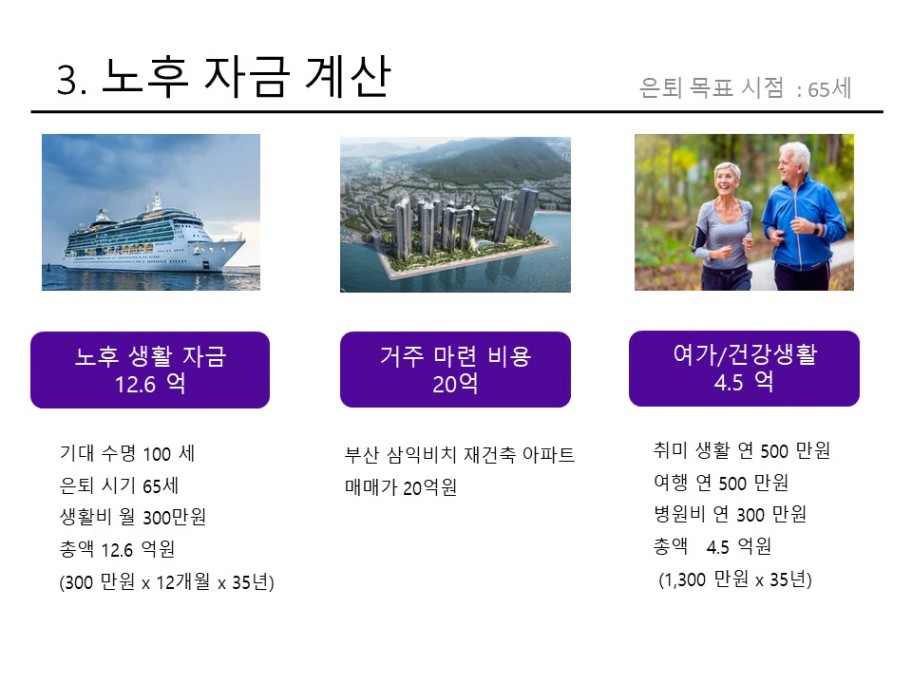 3. 노후 자금 계산

은퇴 목표 시점 : 65세

노후 생활 자금
12.6 억

기대 수명 100 세
은퇴 시기 65세
생활비 월 300만원
총액 12.6 억원
(300 만원 x 12개월 x 35년)

거주 마련 비용
20억

부산 삼익비치 재건축 아파트
매매가 20억원

여가/건강생활
4.5 억

취미 생활 연 500 만원
여행 연 500 만원
병원비 연 300 만원
총액 4.5 억원
(1,300 만원 x 35년)